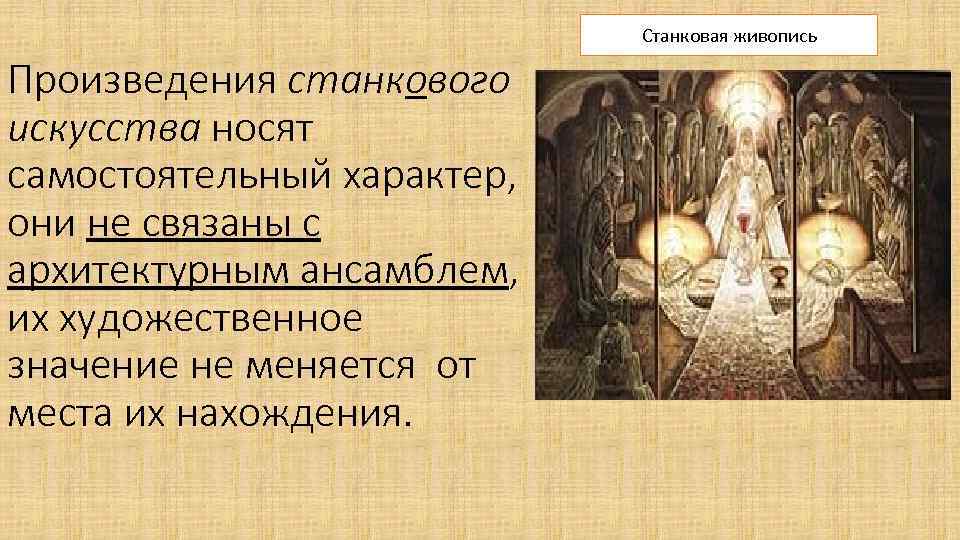 Станковая живопись

Произведения станкового искусства носят самостоятельный характер, они не связаны с архитектурным ансамблем, их художественное значение не меняется от места их нахождения.